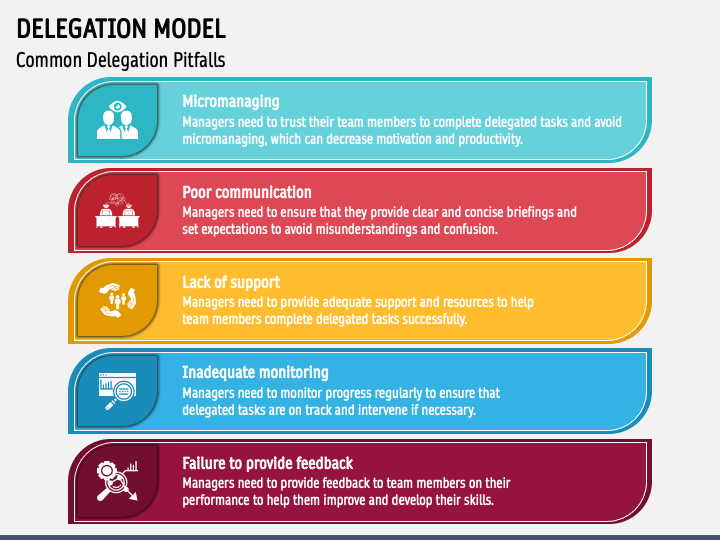 DELEGATION MODEL
Common Delegation Pitfalls

Micromanaging
Managers need to trust their team members to complete delegated tasks and avoid micromanaging, which can decrease motivation and productivity.

Poor communication
Managers need to ensure that they provide clear and concise briefings and set expectations to avoid misunderstandings and confusion.

Lack of support
Managers need to provide adequate support and resources to help team members complete delegated tasks successfully.

Inadequate monitoring
Managers need to monitor progress regularly to ensure that delegated tasks are on track and intervene if necessary.

Failure to provide feedback
Managers need to provide feedback to team members on their performance to help them improve and develop their skills.